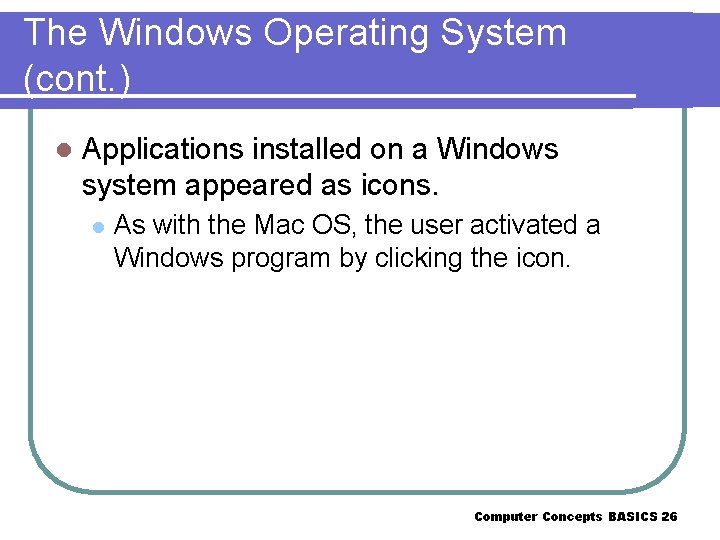 The Windows Operating System (cont.)

Applications installed on a Windows system appeared as icons.

As with the Mac OS, the user activated a Windows program by clicking the icon.

Computer Concepts BASICS 26